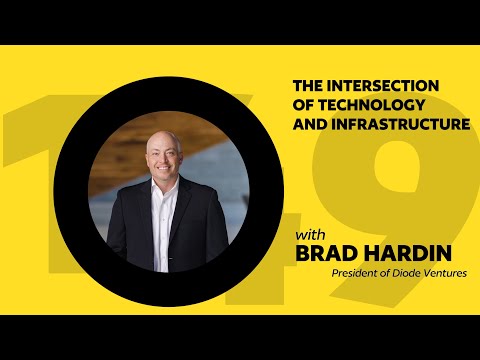 149

THE INTERSECTION OF TECHNOLOGY AND INFRASTRUCTURE

with
BRAD HARDIN
President of Diode Ventures